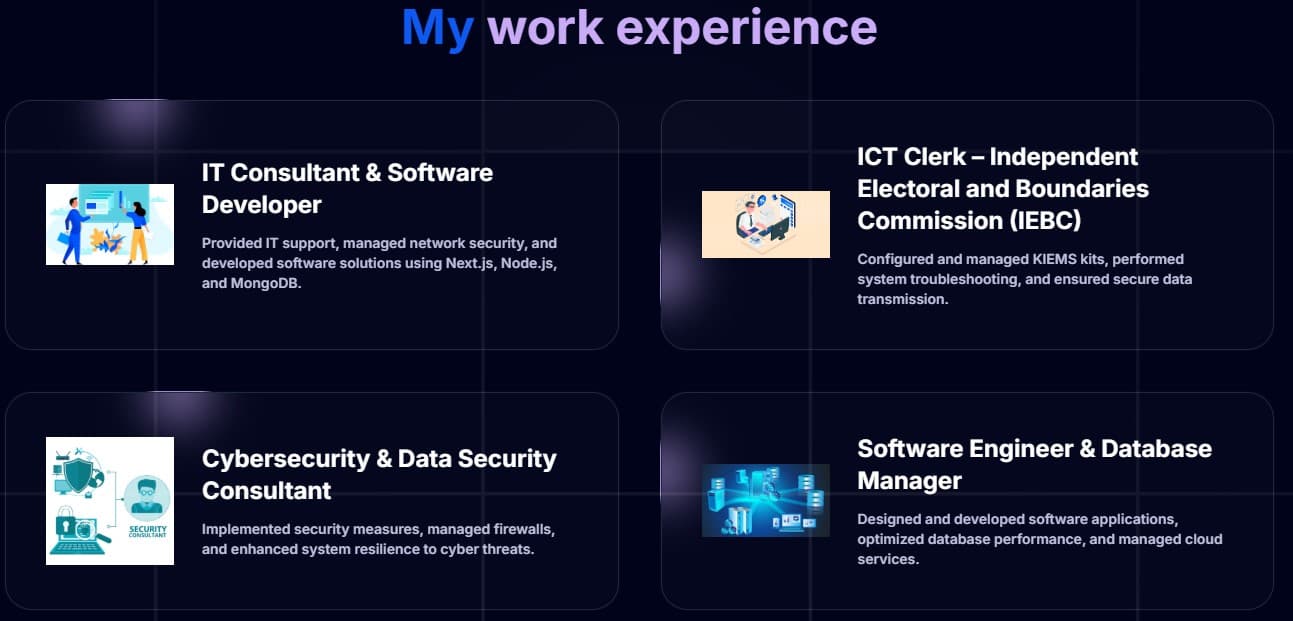 My work experience

IT Consultant & Software Developer

Provided IT support, managed network security, and developed software solutions using Next.js, Node.js, and MongoDB.

ICT Clerk – Independent Electoral and Boundaries Commission (IEBC)

Configured and managed KIEMS kits, performed system troubleshooting, and ensured secure data transmission.

SECURITY CONSULTANT

Cybersecurity & Data Security Consultant

Implemented security measures, managed firewalls, and enhanced system resilience to cyber threats.

Software Engineer & Database Manager

Designed and developed software applications, optimized database performance, and managed cloud services.